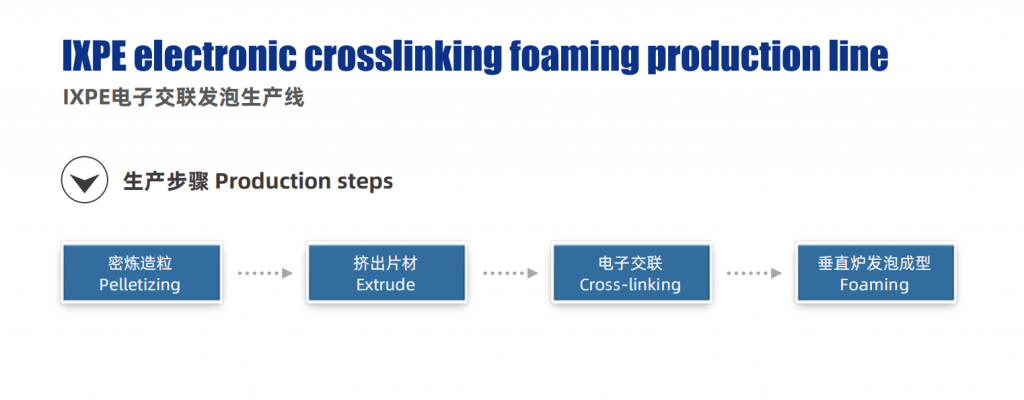 IXPE electronic crosslinking foaming production line

IXPE电子交联发泡生产线

生产步骤 Production steps

密炼造粒
Pelletizing

挤出片材
Extrude

电子交联
Cross-linking

垂直炉发泡成型
Foaming